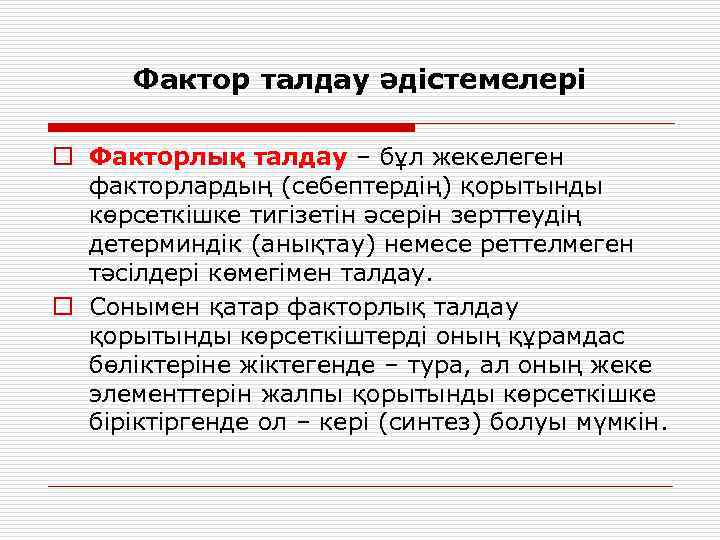 Фактор талдау әдістемелері

Факторлық талдау – бұл жекелеген факторлардың (себептердің) қорытынды көрсеткішке тигізетін әсерін зерттеудің детерминдік (анықтау) немесе реттелмеген тәсілдері көмегімен талдау.

Сонымен қатар факторлық талдау қорытынды көрсеткіштерді оның құрамдас бөліктеріне жіктегенде – тура, ал оның жеке элементтерін жалпы қорытынды көрсеткішке біріктіргенде ол – кері (синтез) болуы мүмкін.